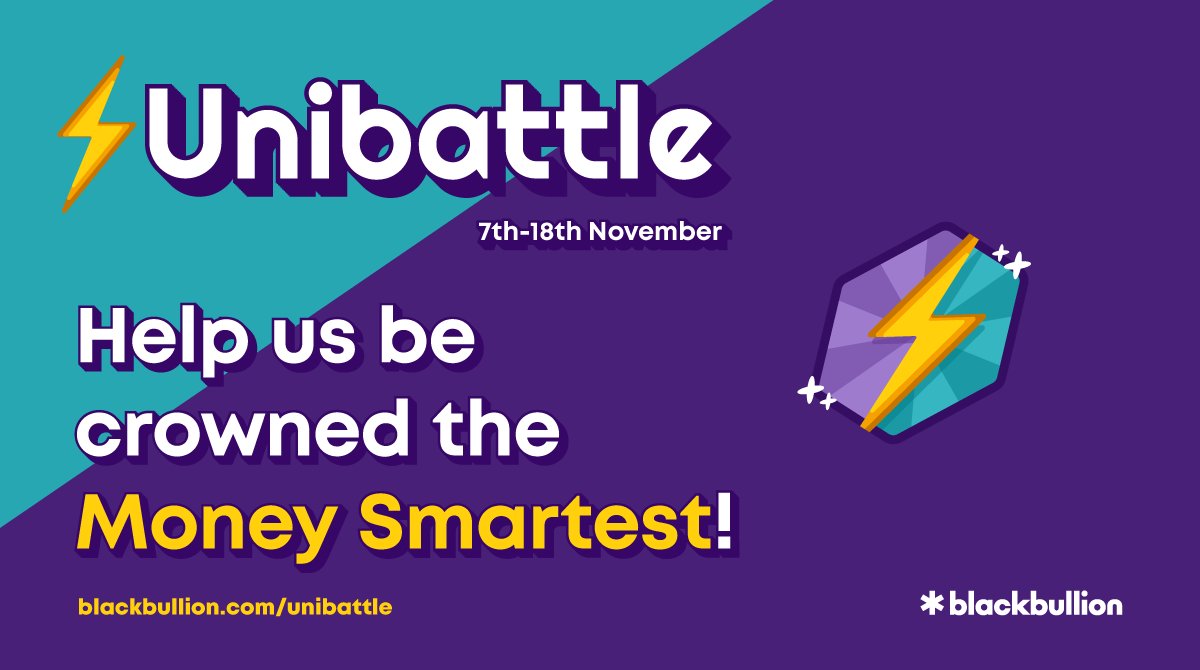 Unibattle

7th-18th November

Help us be crowned the Money Smartest!

blackbullion.com/unibattle

blackbullion